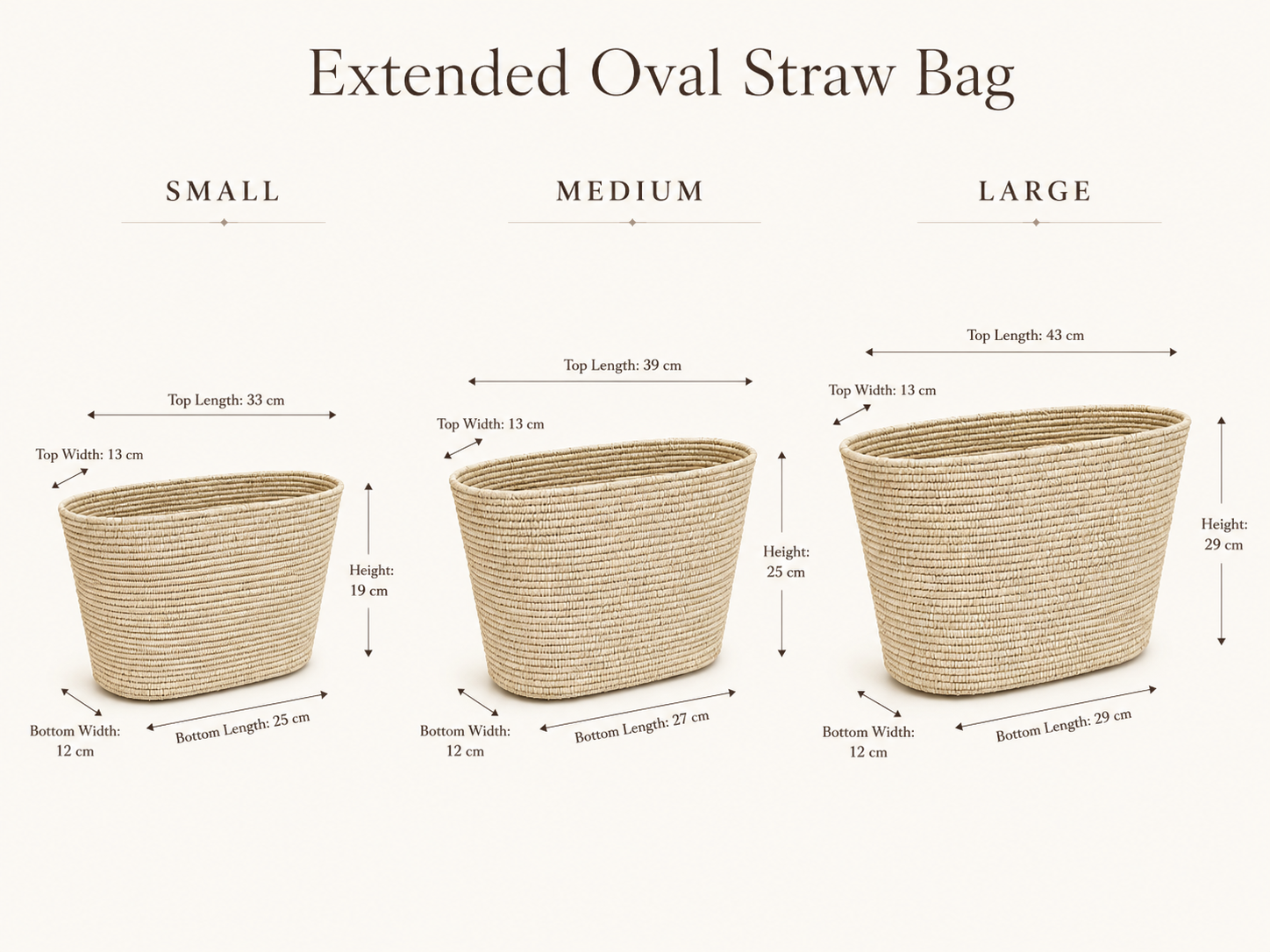 Extended Oval Straw Bag

SMALL

Top Length: 33 cm

Top Width: 13 cm

Height: 19 cm

Bottom Width: 12 cm

Bottom Length: 25 cm

MEDIUM

Top Length: 39 cm

Top Width: 13 cm

Height: 25 cm

Bottom Width: 12 cm

Bottom Length: 27 cm

LARGE

Top Length: 43 cm

Top Width: 13 cm

Height: 29 cm

Bottom Width: 12 cm

Bottom Length: 29 cm